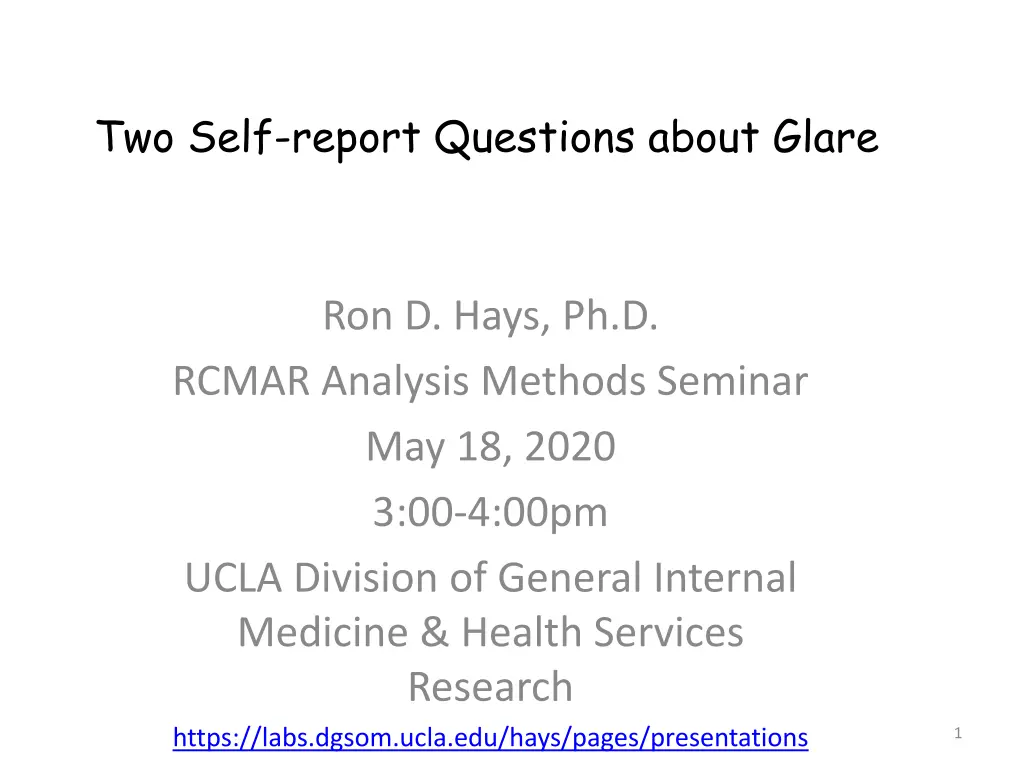 Two Self-report Questions about Glare

Ron D. Hays, Ph.D.

RCMAR Analysis Methods Seminar

May 18, 2020

3:00-4:00pm

UCLA Division of General Internal Medicine & Health Services Research

https://labs.dgsom.ucla.edu/hays/pages/presentations

1